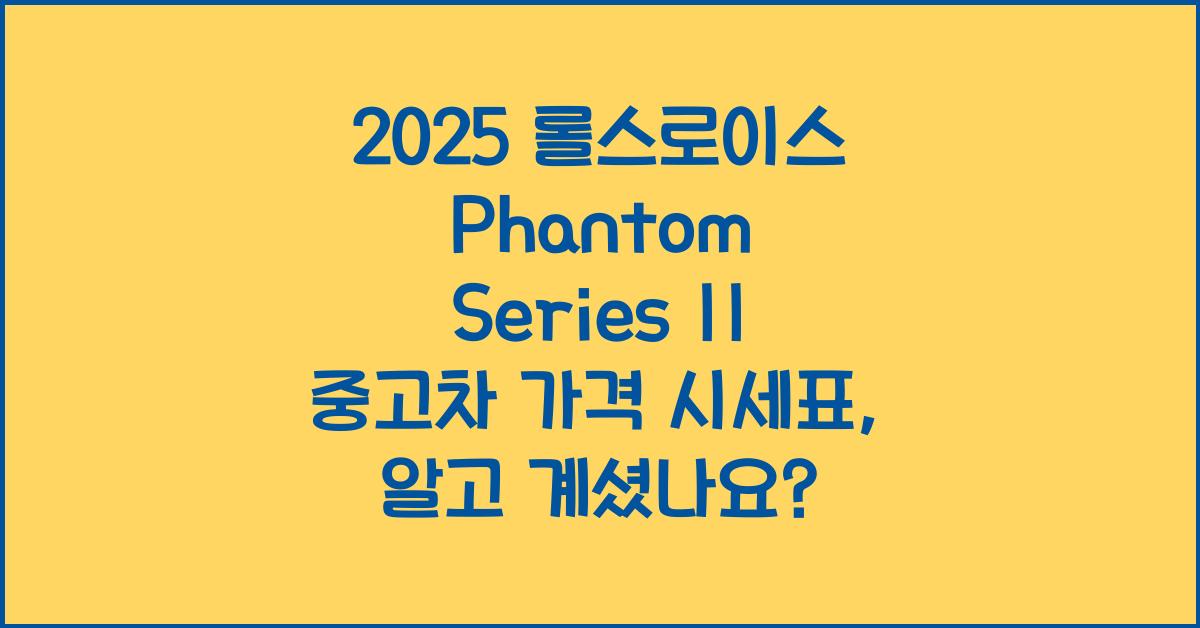 2025 롤스로이스 Phantom Series II 중고차 가격 시세표, 알고 계셨나요?